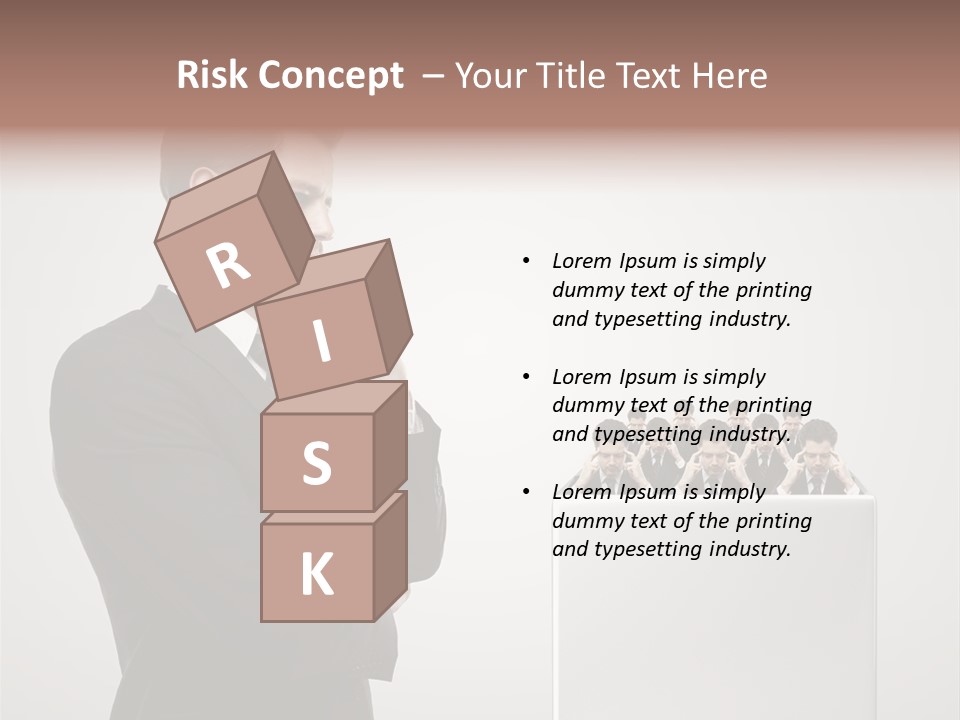 Risk Concept – Your Title Text Here

R
I
S
K

• Lorem Ipsum is simply dummy text of the printing and typesetting industry.

• Lorem Ipsum is simply dummy text of the printing and typesetting industry.

• Lorem Ipsum is simply dummy text of the printing and typesetting industry.